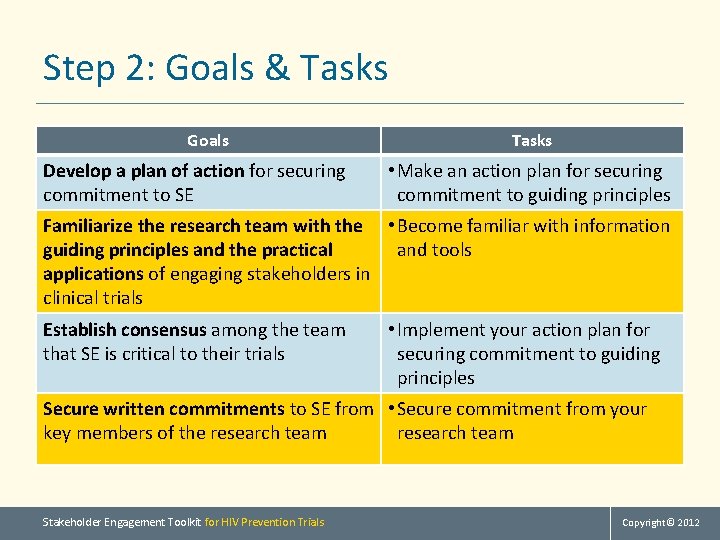 Step 2: Goals & Tasks

| Goals | Tasks |
|---|---|
| Develop a plan of action for securing commitment to SE | • Make an action plan for securing commitment to guiding principles |
| Familiarize the research team with the guiding principles and the practical applications of engaging stakeholders in clinical trials | • Become familiar with information and tools |
| Establish consensus among the team that SE is critical to their trials | • Implement your action plan for securing commitment to guiding principles |
| Secure written commitments to SE from key members of the research team | • Secure commitment from your research team |

Stakeholder Engagement Toolkit for HIV Prevention Trials

Copyright © 2012